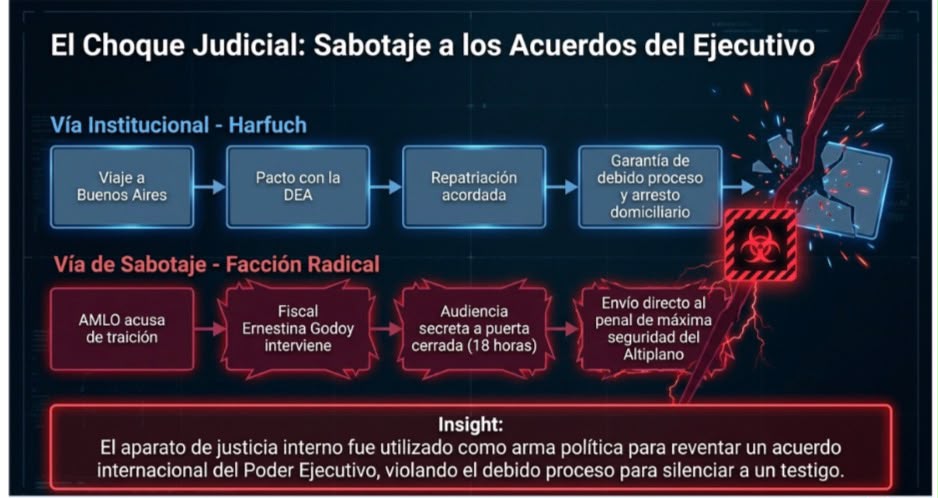 El Choque Judicial: Sabotaje a los Acuerdos del Ejecutivo

Vía Institucional - Harfuch

Viaje a Buenos Aires

Pacto con la DEA

Repatriación acordada

Garantía de debido proceso y arresto domiciliario

Vía de Sabotaje - Facción Radical

AMLO acusa de traición

Fiscal Ernestina Godoy interviene

Audiencia secreta a puerta cerrada (18 horas)

Envío directo al penal de máxima seguridad del Altiplano

Insight:
El aparato de justicia interno fue utilizado como arma política para reventar un acuerdo internacional del Poder Ejecutivo, violando el debido proceso para silenciar a un testigo.